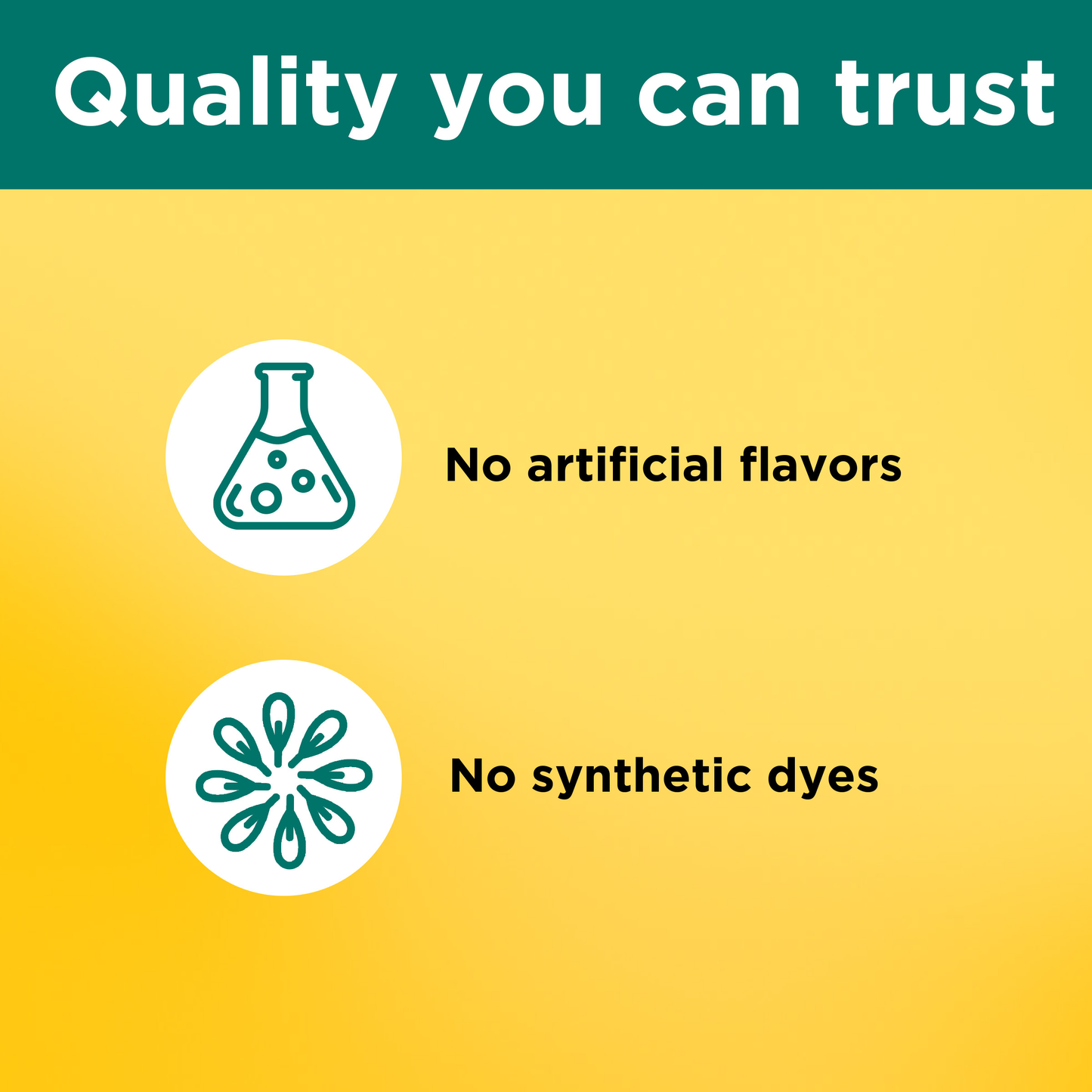 Quality you can trust

No artificial flavors

No synthetic dyes